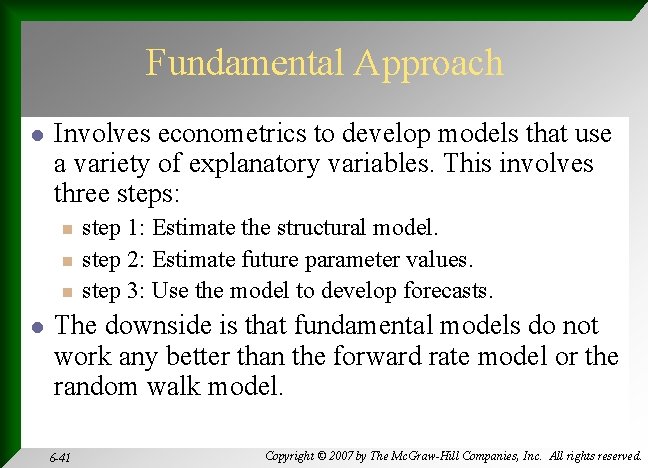 Fundamental Approach

- Involves econometrics to develop models that use a variety of explanatory variables. This involves three steps:
  - step 1: Estimate the structural model.
  - step 2: Estimate future parameter values.
  - step 3: Use the model to develop forecasts.
- The downside is that fundamental models do not work any better than the forward rate model or the random walk model.

6-41

Copyright © 2007 by The McGraw-Hill Companies, Inc. All rights reserved.